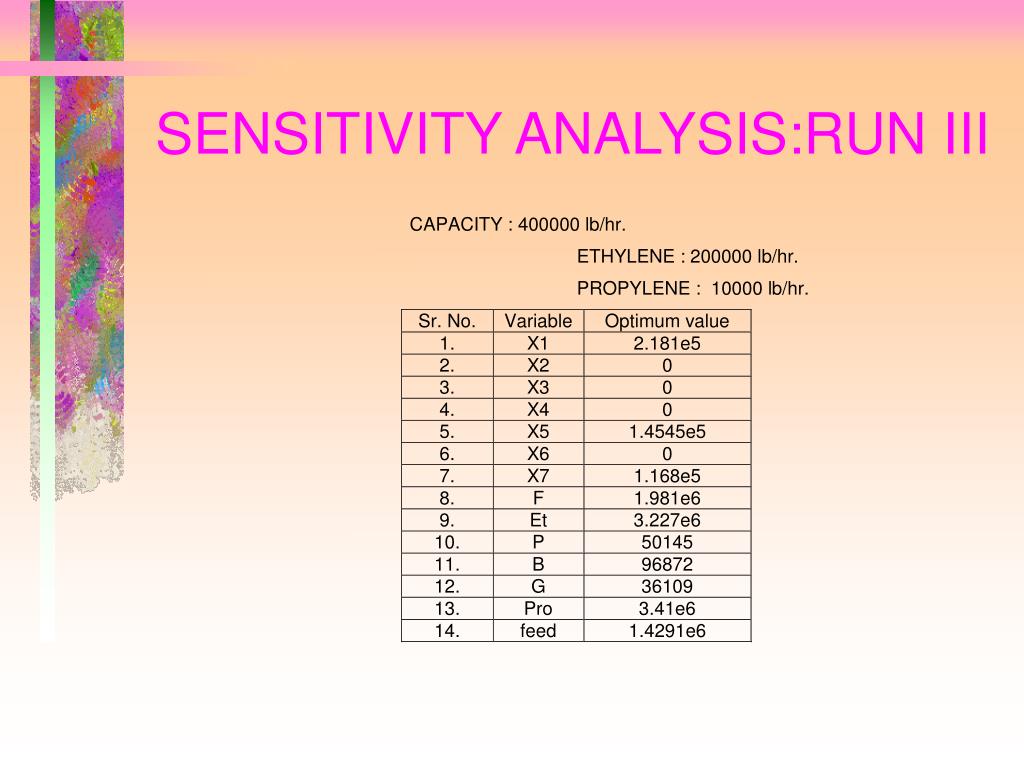 SENSITIVITY ANALYSIS:RUN III

CAPACITY : 400000 lb/hr.

ETHYLENE : 200000 lb/hr.

PROPYLENE : 10000 lb/hr.

| Sr. No. | Variable | Optimum value |
|---|---|---|
| 1. | X1 | 2.181e5 |
| 2. | X2 | 0 |
| 3. | X3 | 0 |
| 4. | X4 | 0 |
| 5. | X5 | 1.4545e5 |
| 6. | X6 | 0 |
| 7. | X7 | 1.168e5 |
| 8. | F | 1.981e6 |
| 9. | Et | 3.227e6 |
| 10. | P | 50145 |
| 11. | B | 96872 |
| 12. | G | 36109 |
| 13. | Pro | 3.41e6 |
| 14. | feed | 1.4291e6 |